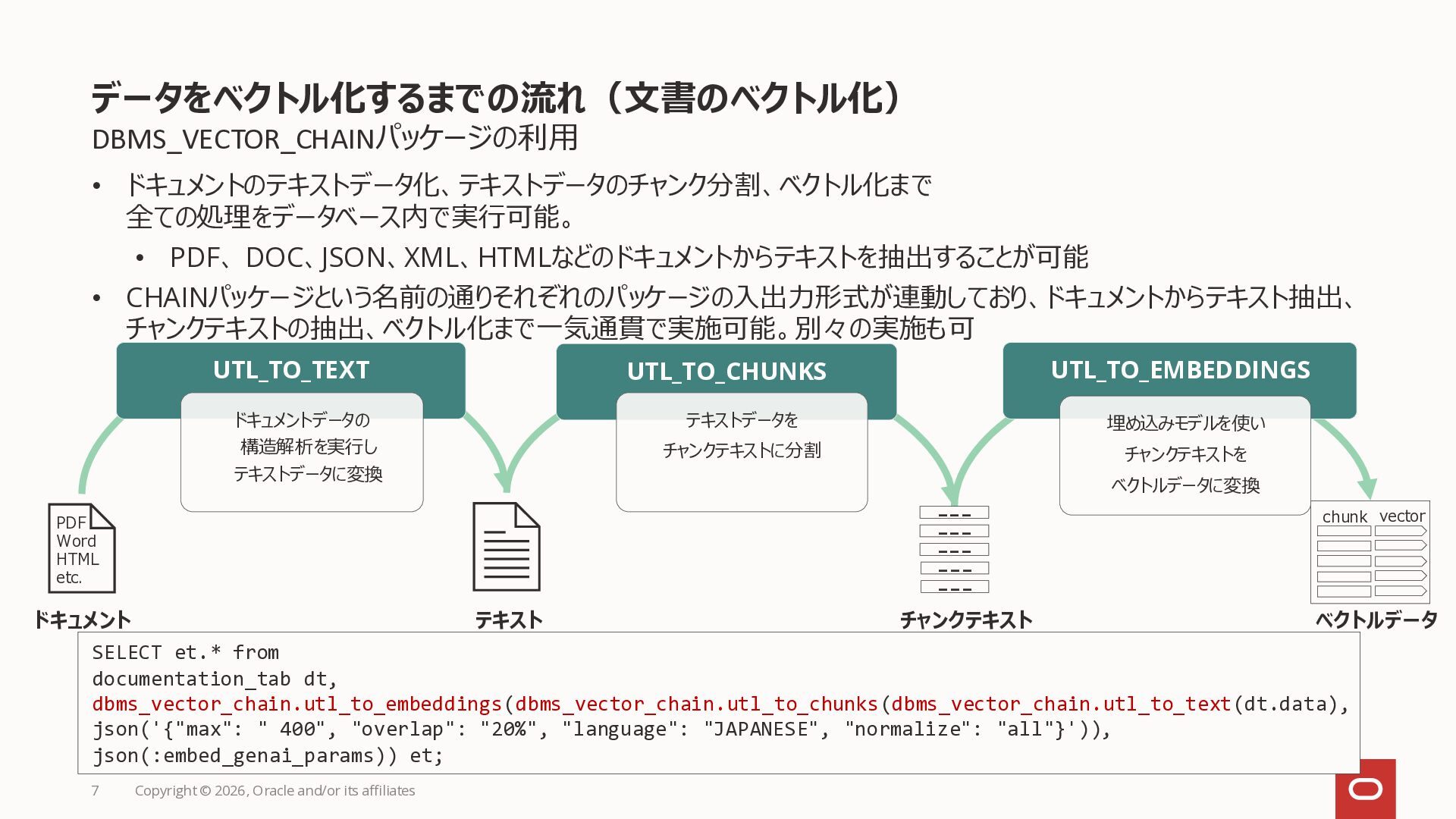 データをベクトル化するまでの流れ（文書のベクトル化）
DBMS_VECTOR_CHAINパッケージの利用

• ドキュメントのテキストデータ化、テキストデータのチャンク分割、ベクトル化まで全ての処理をデータベース内で実行可能。
 • PDF、DOC、JSON、XML、HTMLなどのドキュメントからテキストを抽出することが可能
• CHAINパッケージという名前の通りそれぞれのパッケージの入出力形式が連動しており、ドキュメントからテキスト抽出、チャンクテキストの抽出、ベクトル化まで一気通貫で実施可能。別々の実施も可

UTL_TO_TEXT
ドキュメントデータの構造解析を実行しテキストデータに変換

UTL_TO_CHUNKS
テキストデータをチャンクテキストに分割

UTL_TO_EMBEDDINGS
埋め込みモデルを使いチャンクテキストをベクトルデータに変換

PDF
Word
HTML
etc.

ドキュメント

テキスト

チャンクテキスト

chunk vector

ベクトルデータ

SELECT et.* from
documentation_tab dt,
dbms_vector_chain.utl_to_embeddings(dbms_vector_chain.utl_to_chunks(dbms_vector_chain.utl_to_text(dt.data),
json('{"max": " 400", "overlap": "20%", "language": "JAPANESE", "normalize": "all"}')),
json(:embed_genai_params)) et;

7 Copyright © 2026, Oracle and/or its affiliates